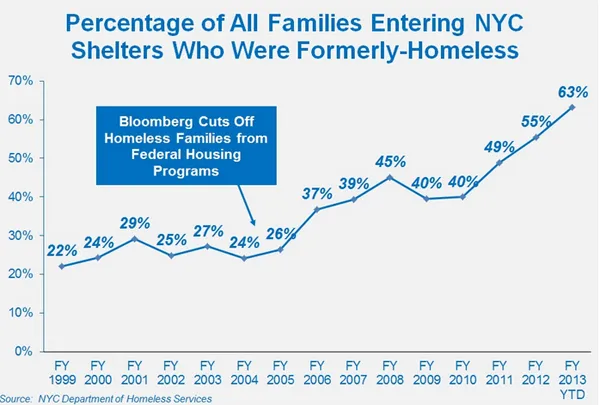 Percentage of All Families Entering NYC Shelters Who Were Formerly-Homeless

70%
60%
50%
40%
30%
20%
10%
0%

Bloomberg Cuts Off Homeless Families from Federal Housing Programs

22%
24%
29%
25%
27%
24%
26%
37%
39%
45%
40%
40%
49%
55%
63%

FY 1999
FY 2000
FY 2001
FY 2002
FY 2003
FY 2004
FY 2005
FY 2006
FY 2007
FY 2008
FY 2009
FY 2010
FY 2011
FY 2012
FY 2013 YTD

Source: NYC Department of Homeless Services